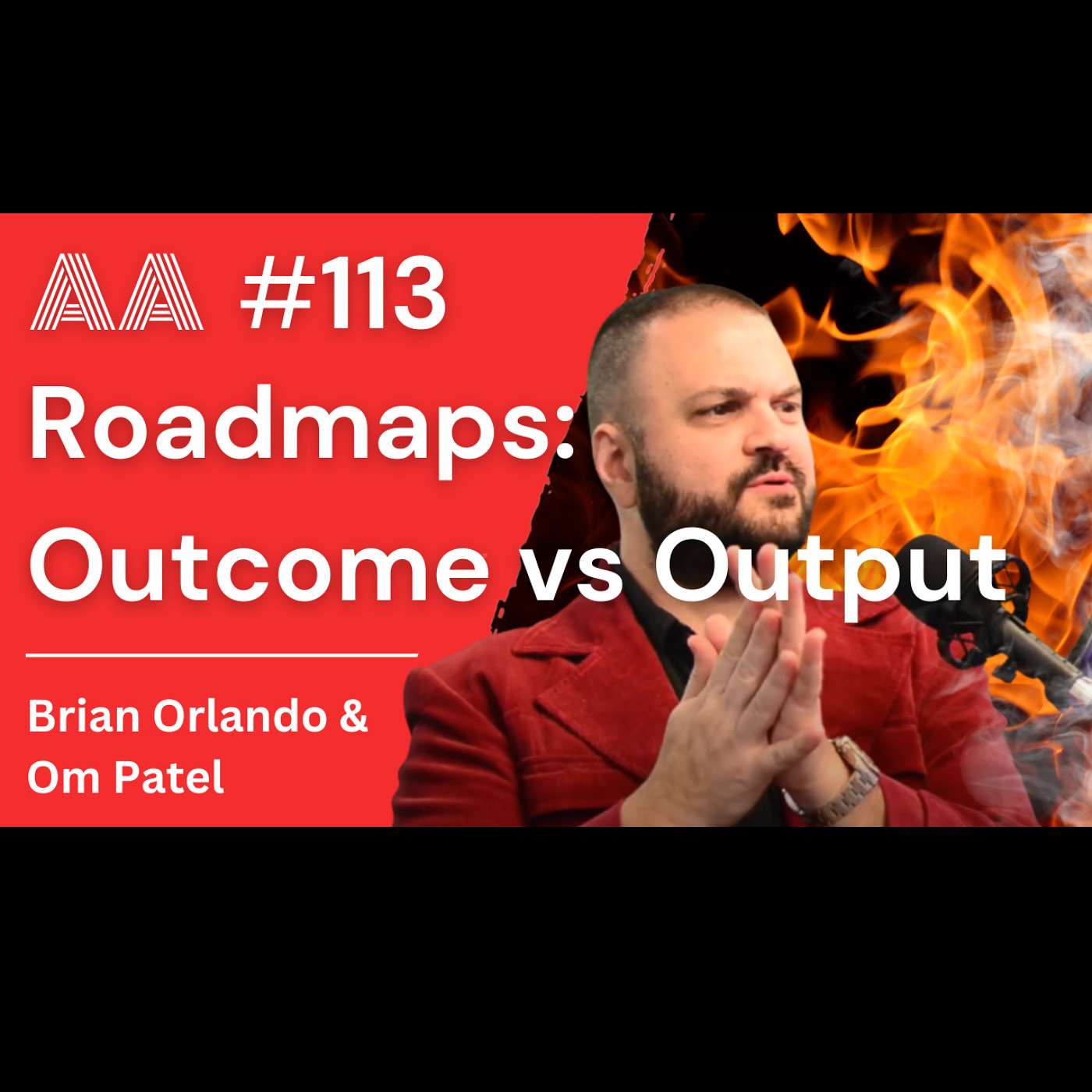 AA #113

Roadmaps: Outcome vs Output

Brian Orlando & Om Patel